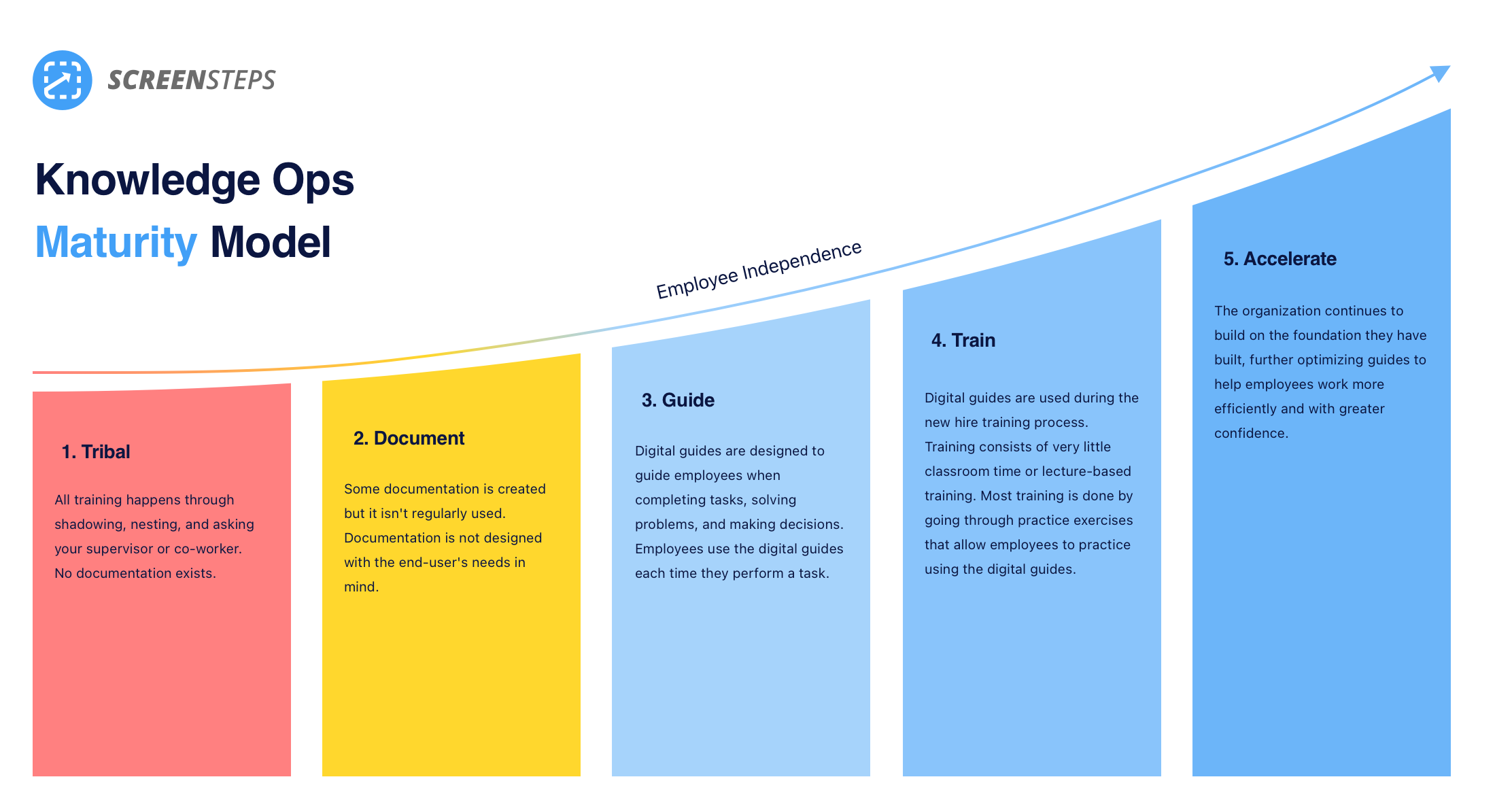 SCREENSTEPS

Knowledge Ops Maturity Model

Employee Independence

1. Tribal

All training happens through shadowing, nesting, and asking your supervisor or co-worker. No documentation exists.

2. Document

Some documentation is created but it isn't regularly used. Documentation is not designed with the end-user's needs in mind.

3. Guide

Digital guides are designed to guide employees when completing tasks, solving problems, and making decisions. Employees use the digital guides each time they perform a task.

4. Train

Digital guides are used during the new hire training process. Training consists of very little classroom time or lecture-based training. Most training is done by going through practice exercises that allow employees to practice using the digital guides.

5. Accelerate

The organization continues to build on the foundation they have built, further optimizing guides to help employees work more efficiently and with greater confidence.